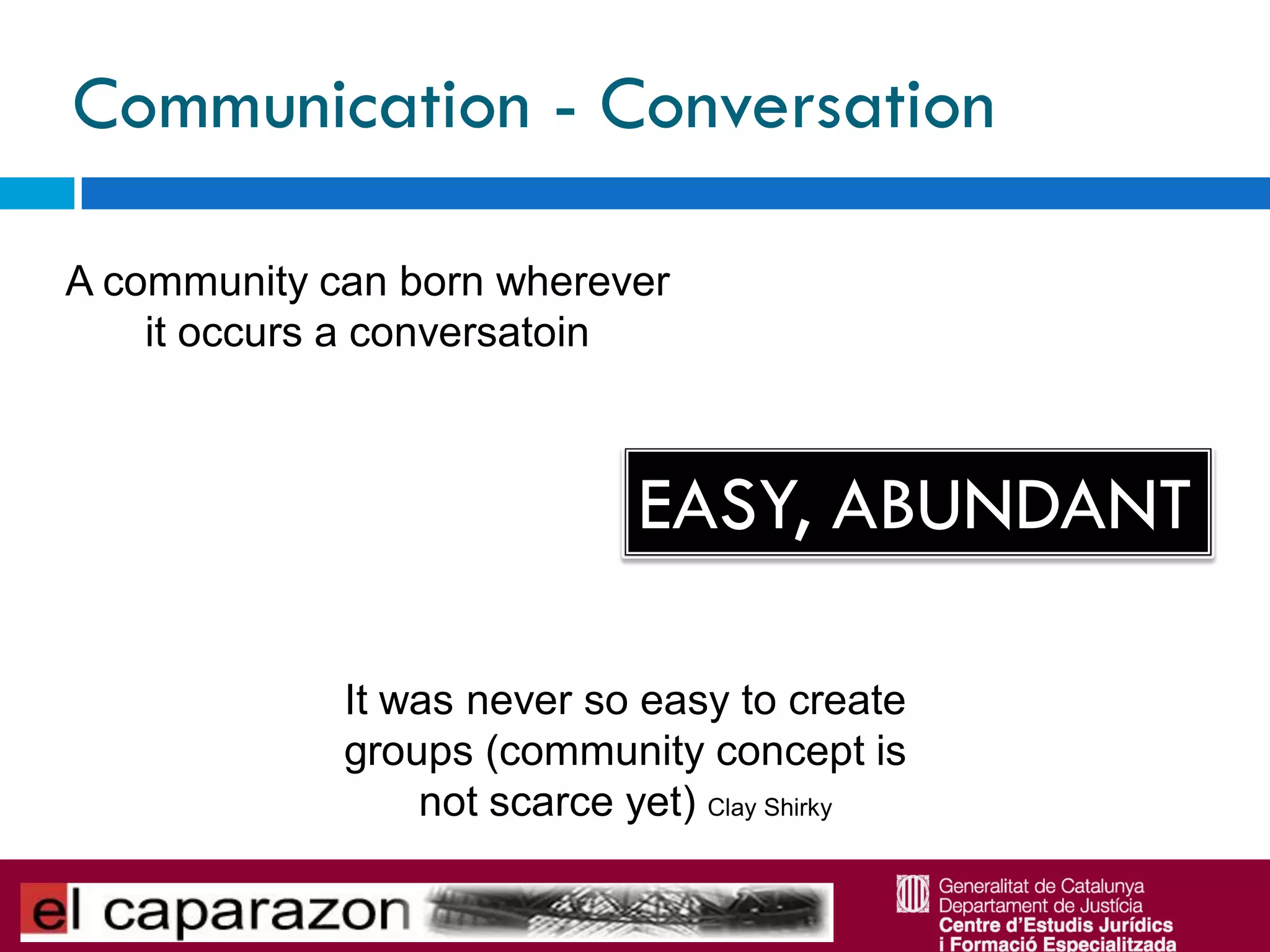 Communication - Conversation

A community can born wherever it occurs a conversatoin

EASY, ABUNDANT

It was never so easy to create groups (community concept is not scarce yet) Clay Shirky

el caparazon

Generalitat de Catalunya
Departament de Justícia
Centre d'Estudis Jurídics
i Formació Especialitzada